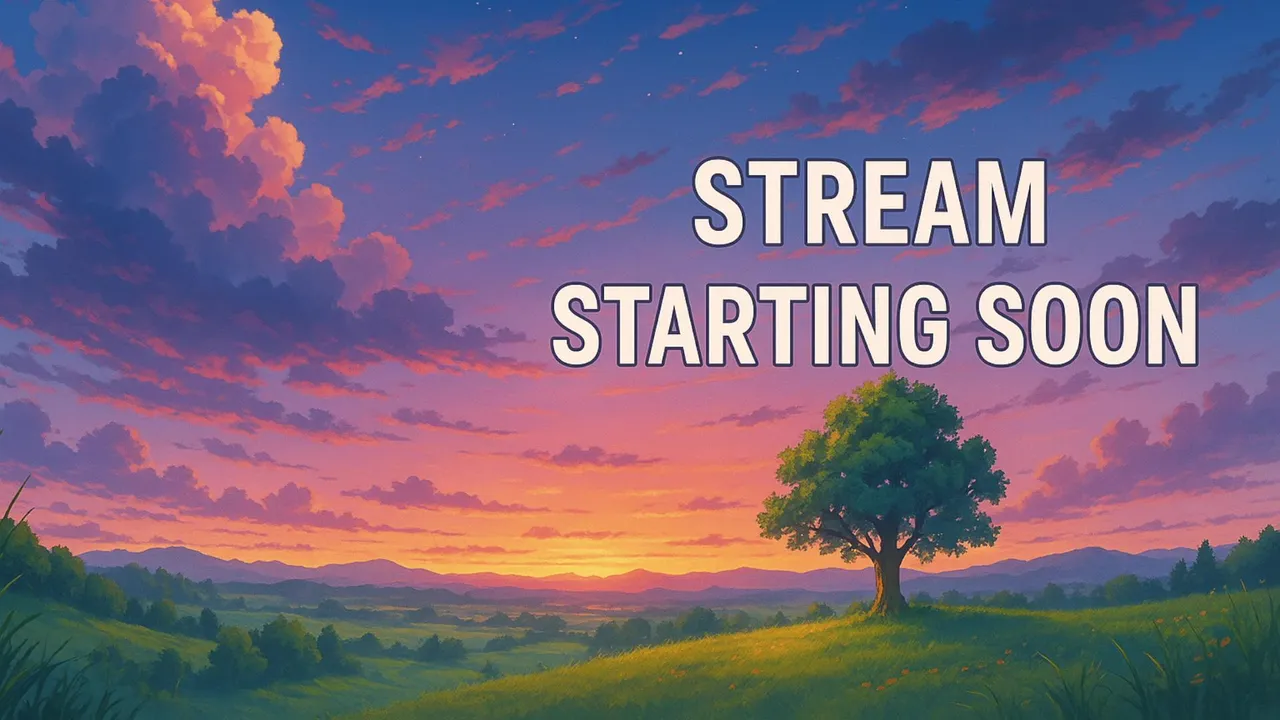 STREAM
STARTING SOON